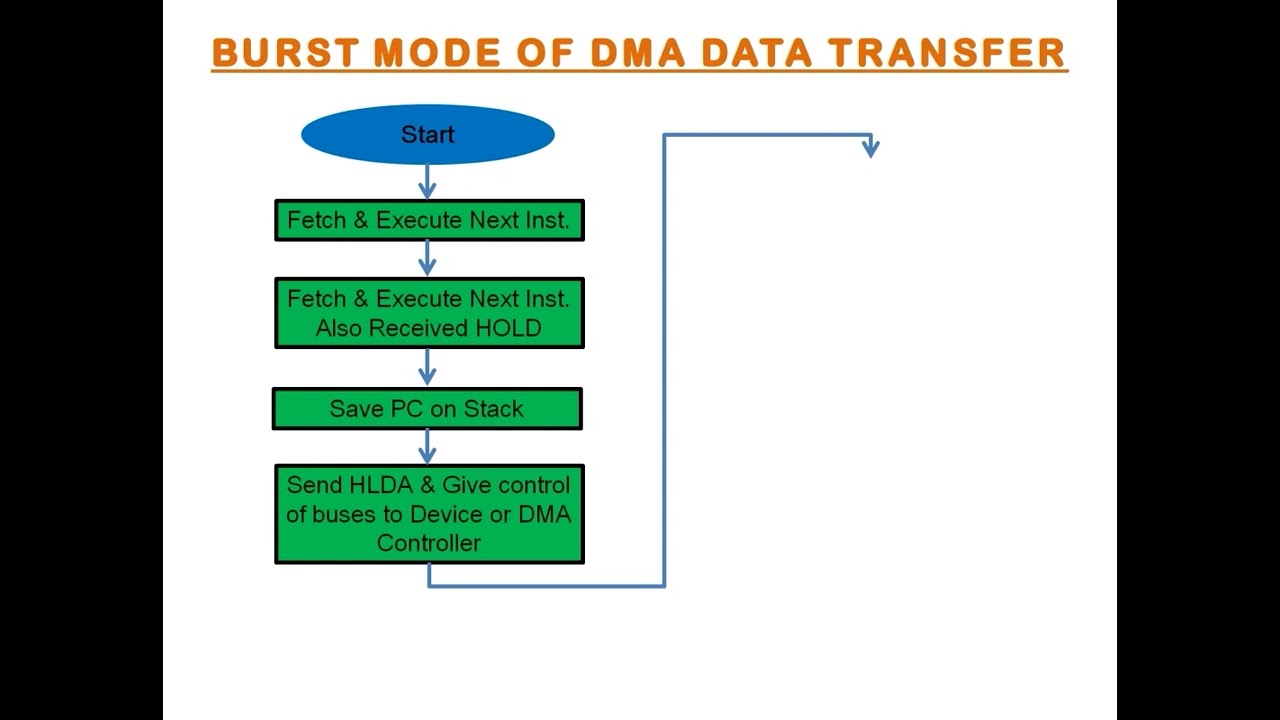 BURST MODE OF DMA DATA TRANSFER

Start

Fetch & Execute Next Inst.

Fetch & Execute Next Inst. Also Received HOLD

Save PC on Stack

Send HLDA & Give control of buses to Device or DMA Controller